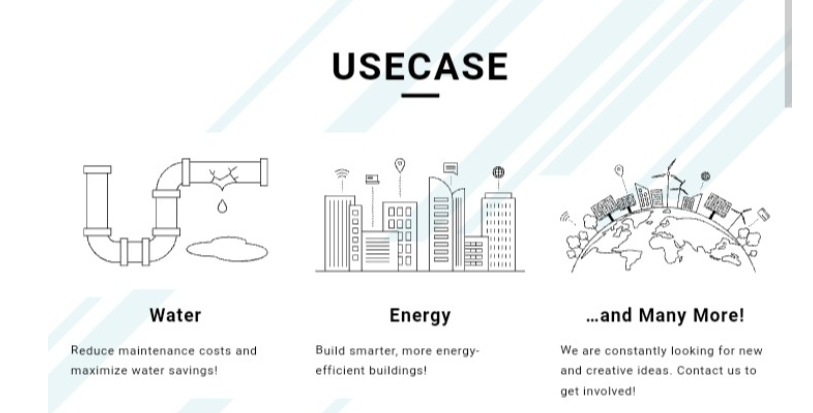 USECASE

Water

Reduce maintenance costs and maximize water savings!

Energy

Build smarter, more energy-efficient buildings!

…and Many More!

We are constantly looking for new and creative ideas. Contact us to get involved!